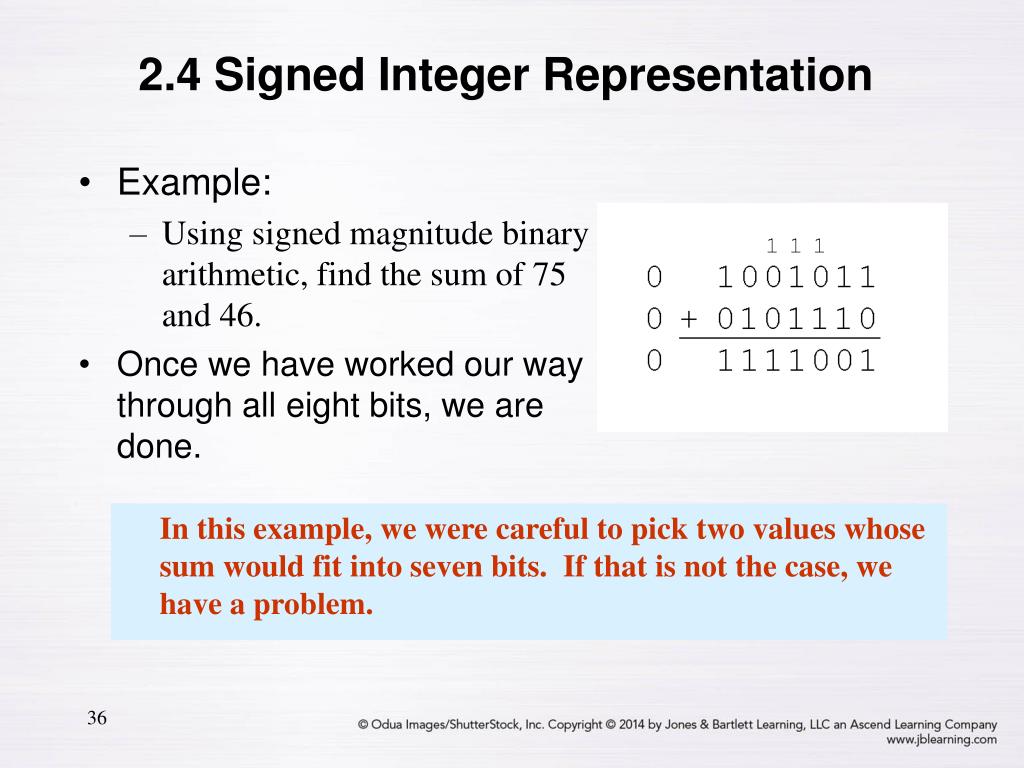 2.4 Signed Integer Representation

• Example:
– Using signed magnitude binary arithmetic, find the sum of 75 and 46.
• Once we have worked our way through all eight bits, we are done.

1 1 1
0   1001011
0 + 0101110
0   1111001

In this example, we were careful to pick two values whose sum would fit into seven bits. If that is not the case, we have a problem.

36

© Odua Images/ShutterStock, Inc. Copyright © 2014 by Jones & Bartlett Learning, LLC an Ascend Learning Company
www.jblearning.com